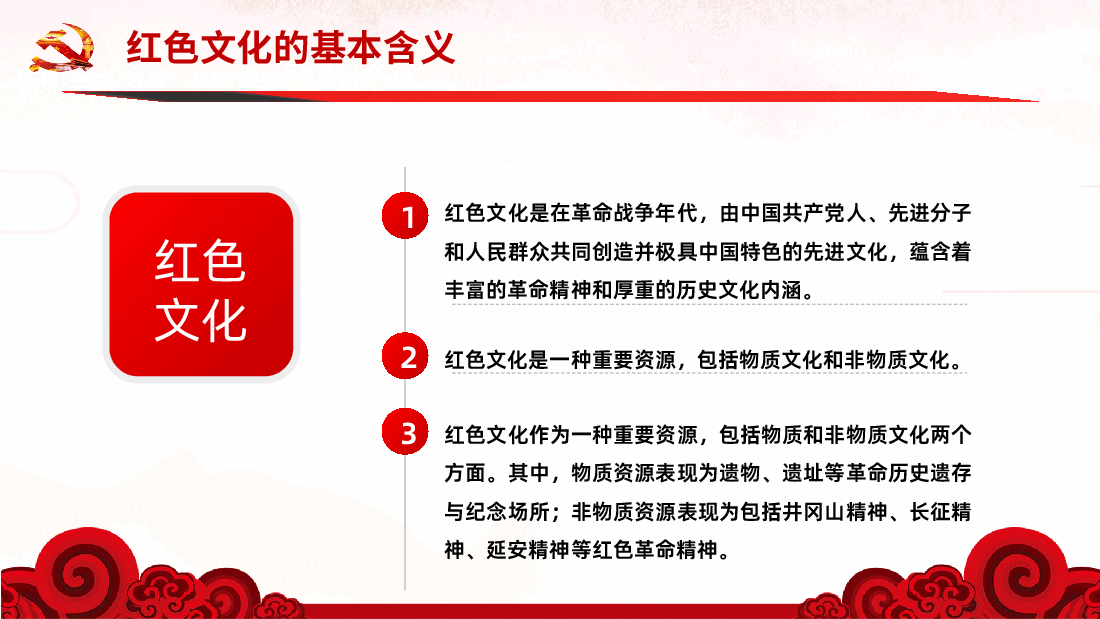 红色文化的基本含义

红色文化

1 红色文化是在革命战争年代，由中国共产党人、先进分子和人民群众共同创造并极具中国特色的先进文化，蕴含着丰富的革命精神和厚重的历史文化内涵。

2 红色文化是一种重要资源，包括物质文化和非物质文化。

3 红色文化作为一种重要资源，包括物质和非物质文化两个方面。其中，物质资源表现为遗物、遗址等革命历史遗存与纪念场所；非物质资源表现为包括井冈山精神、长征精神、延安精神等红色革命精神。